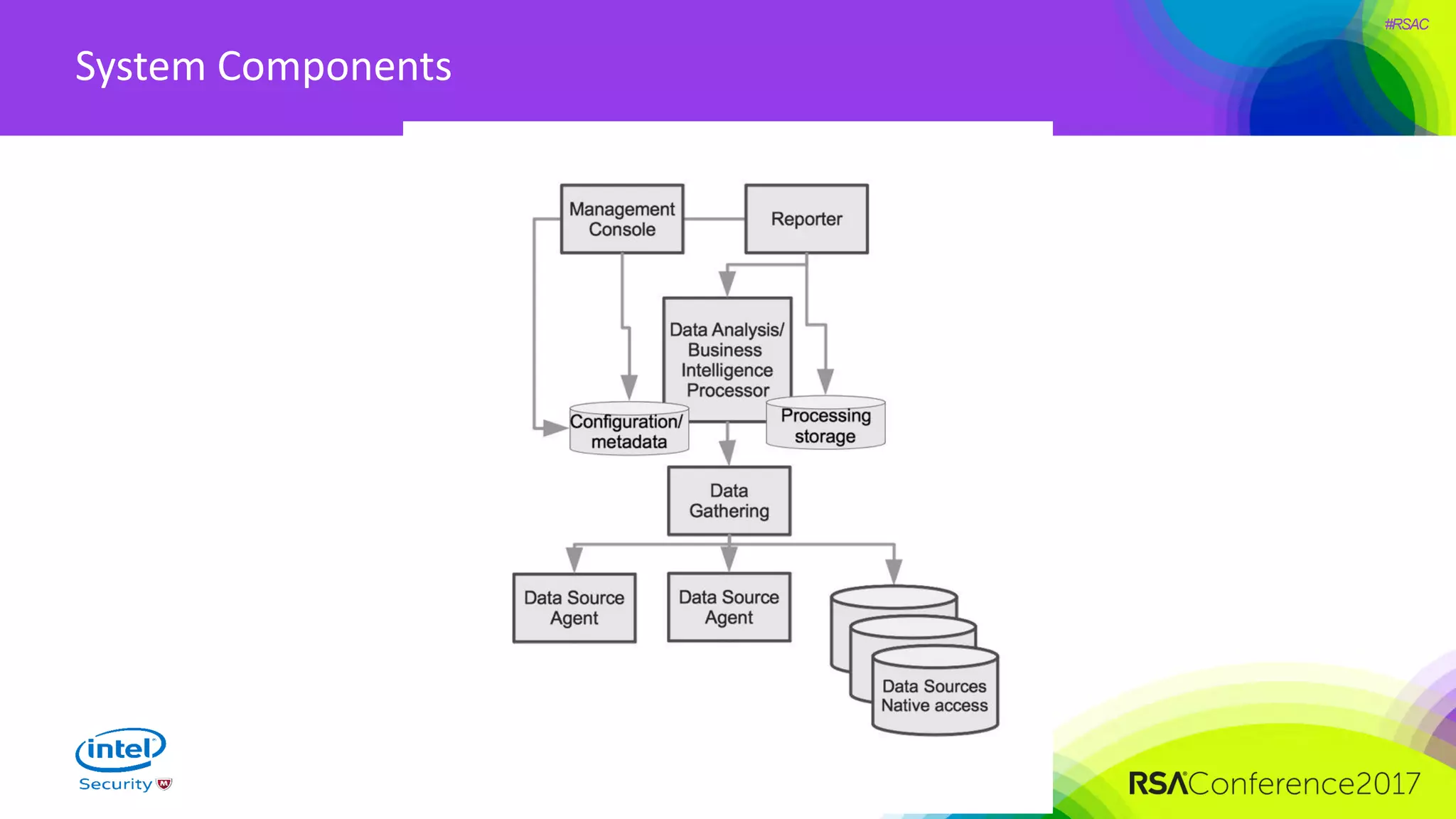 #RSAC

System Components

Management Console

Reporter

Data Analysis/ Business Intelligence Processor

Configuration/ metadata

Processing storage

Data Gathering

Data Source Agent

Data Source Agent

Data Sources Native access

intel Security

RSAConference2017